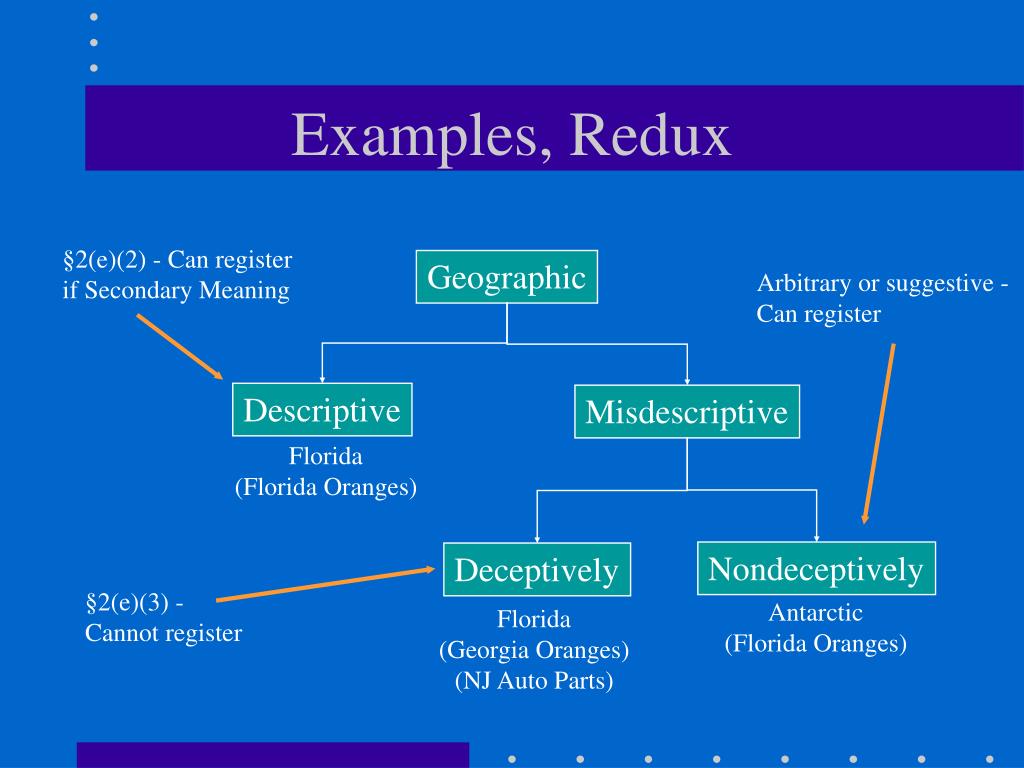 Examples, Redux

§2(e)(2) - Can register if Secondary Meaning

Geographic

Arbitrary or suggestive - Can register

Descriptive

Florida
(Florida Oranges)

Misdescriptive

Deceptively

Florida
(Georgia Oranges)
(NJ Auto Parts)

Nondeceptively

Antarctic
(Florida Oranges)

§2(e)(3) - Cannot register